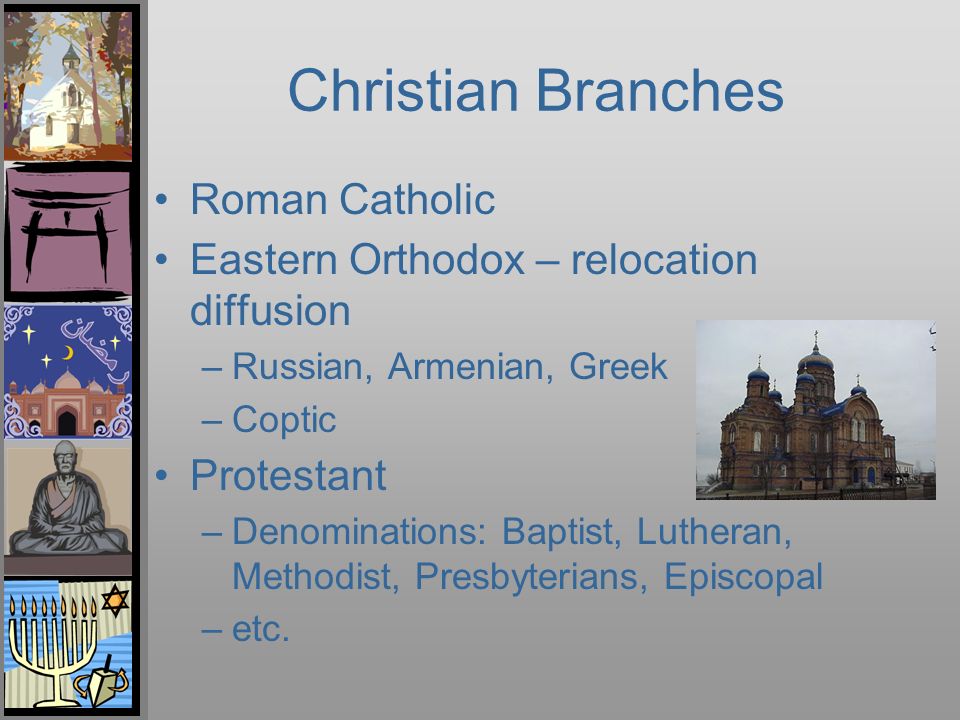 Christian Branches

• Roman Catholic
• Eastern Orthodox – relocation diffusion
– Russian, Armenian, Greek
– Coptic
• Protestant
– Denominations: Baptist, Lutheran, Methodist, Presbyterians, Episcopal
– etc.